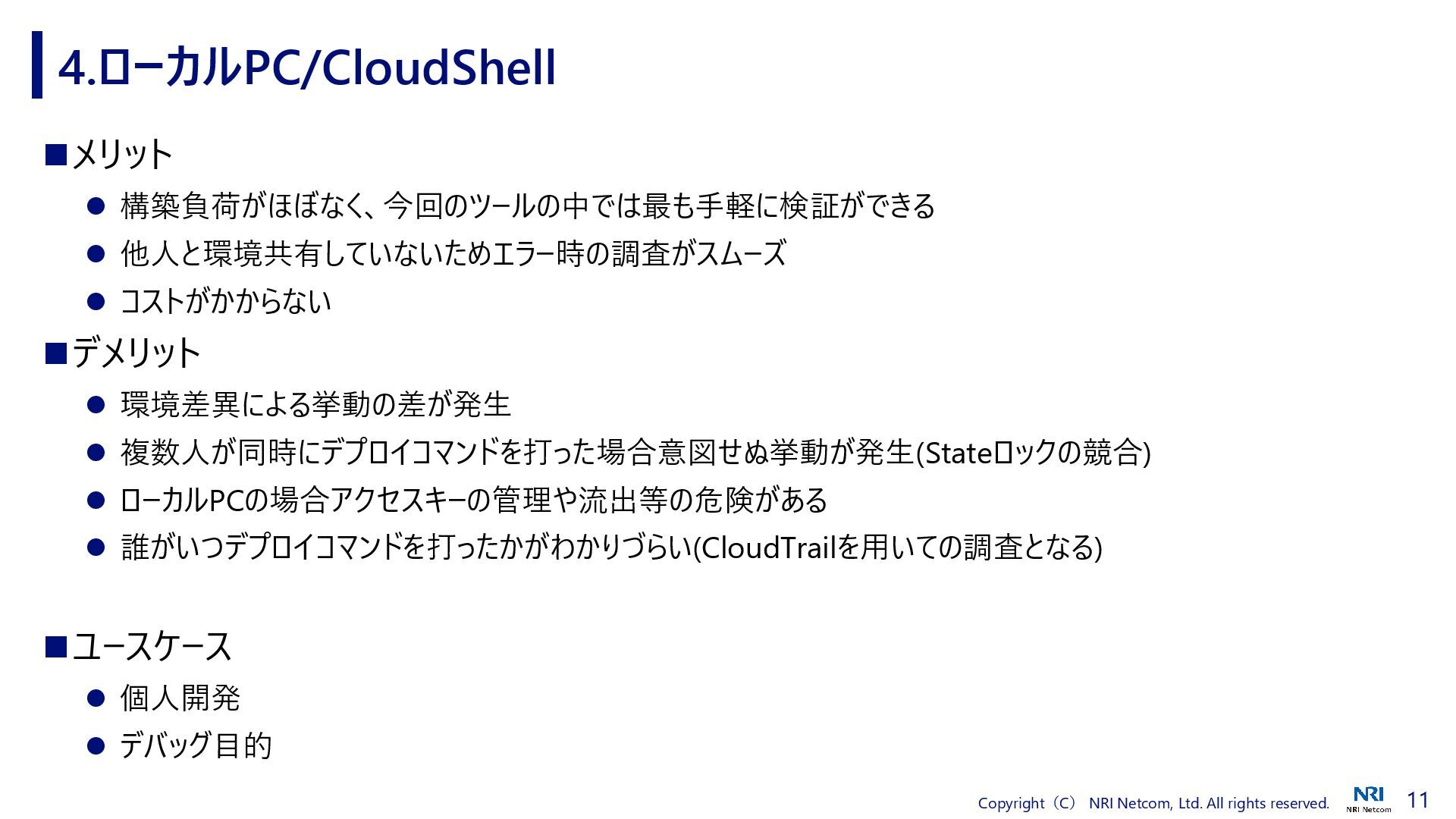 4.ローカルPC/CloudShell

■メリット

● 構築負荷がほぼなく、今回のツールの中では最も手軽に検証ができる

● 他人と環境共有していないためエラー時の調査がスムーズ

● コストがかからない

■デメリット

● 環境差異による挙動の差が発生

● 複数人が同時にデプロイコマンドを打った場合意図せぬ挙動が発生(Stateロックの競合)

● ローカルPCの場合アクセスキーの管理や流出等の危険がある

● 誰がいつデプロイコマンドを打ったかがわかりづらい(CloudTrailを用いての調査となる)

■ユースケース

● 個人開発

● デバッグ目的

Copyright（C） NRI Netcom, Ltd. All rights reserved.

NRI
NRI Netcom

11